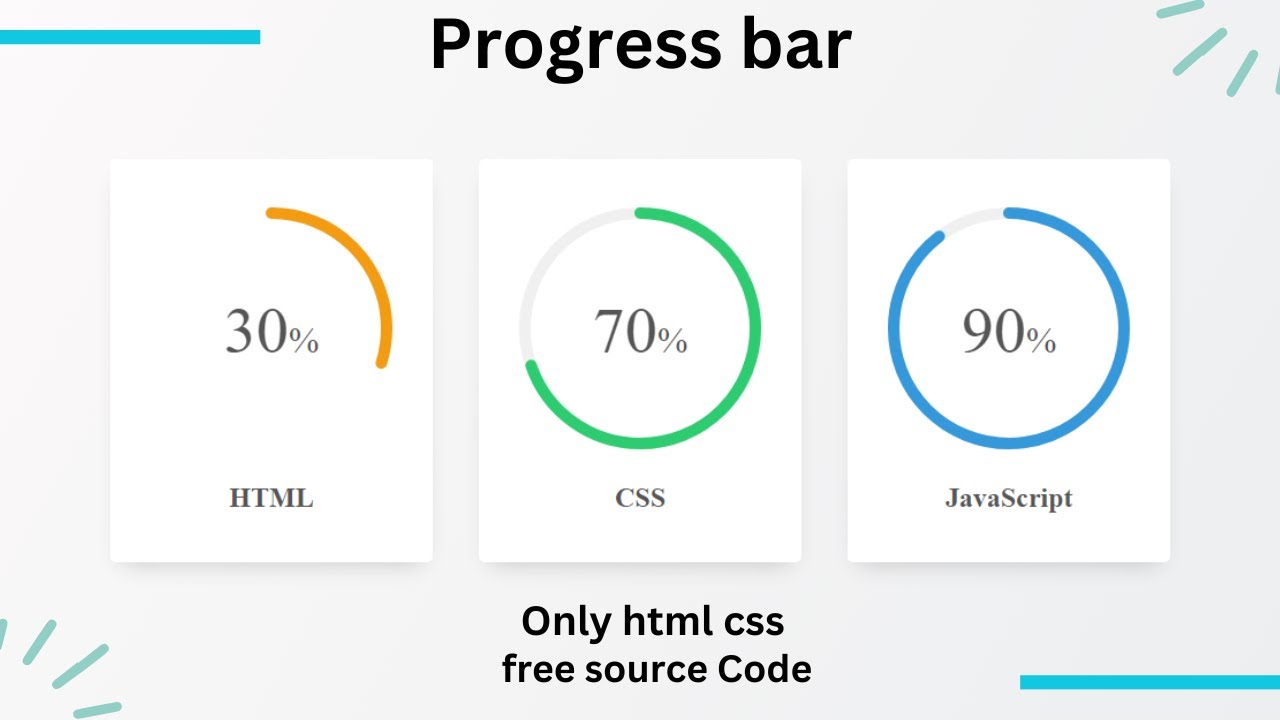 Progress bar

30%

HTML

70%

CSS

90%

JavaScript

Only html css
free source Code